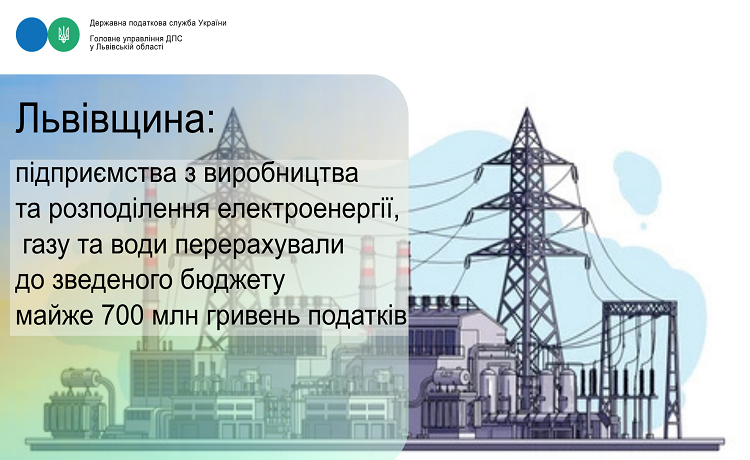 Державна податкова служба України

Головне управління ДПС у Львівській області

Львівщина:

підприємства з виробництва та розподілення електроенергії, газу та води перерахували до зведеного бюджету майже 700 млн гривень податків